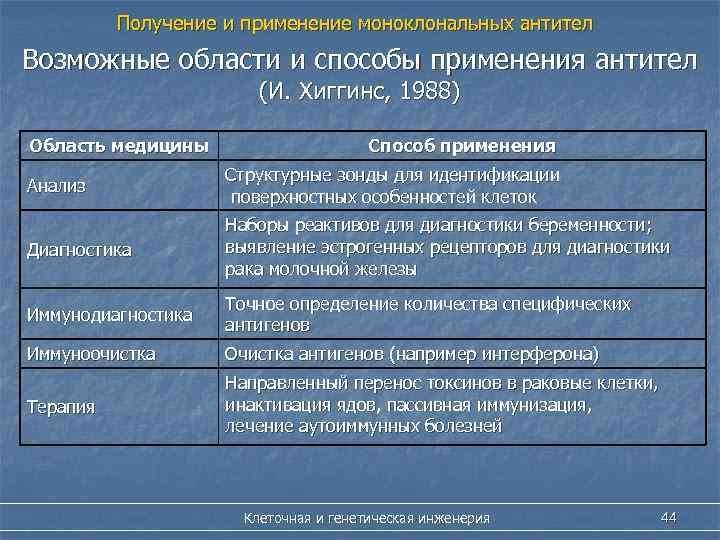 Получение и применение моноклональных антител

Возможные области и способы применения антител (И. Хиггинс, 1988)

| Область медицины | Способ применения |
|---|---|
| Анализ | Структурные зонды для идентификации поверхностных особенностей клеток |
| Диагностика | Наборы реактивов для диагностики беременности; выявление эстрогенных рецепторов для диагностики рака молочной железы |
| Иммунодиагностика | Точное определение количества специфических антигенов |
| Иммуноочистка | Очистка антигенов (например интерферона) |
| Терапия | Направленный перенос токсинов в раковые клетки, инактивация ядов, пассивная иммунизация, лечение аутоиммунных болезней |

Клеточная и генетическая инженерия

44